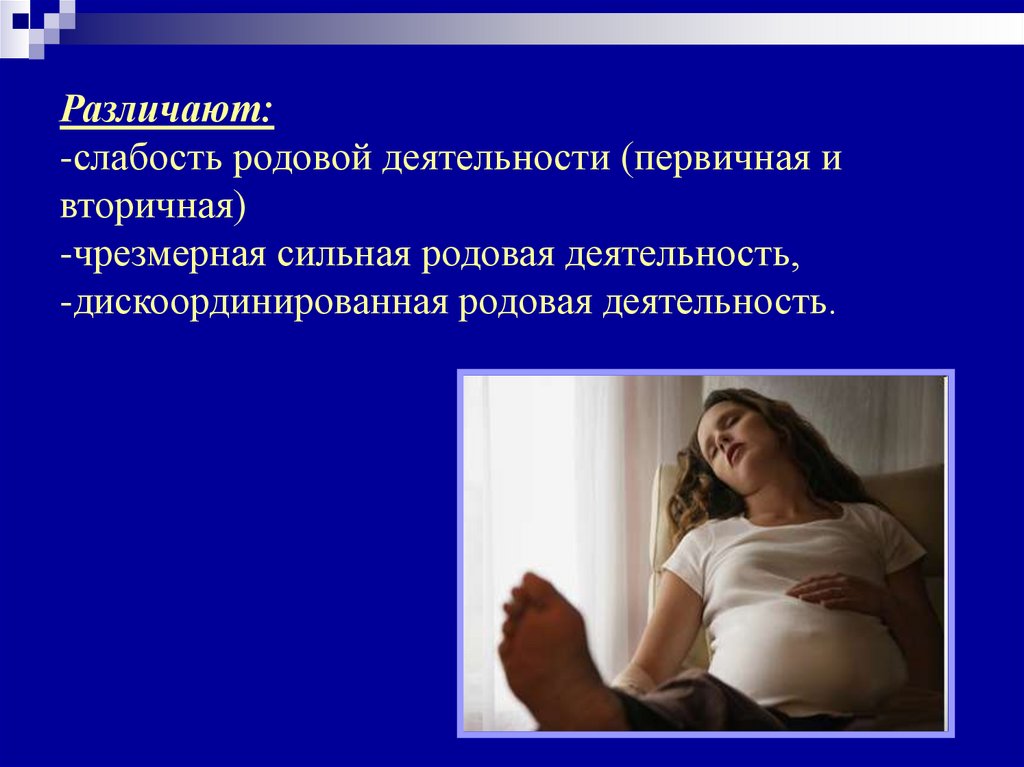 Различают:
-слабость родовой деятельности (первичная и вторичная)
-чрезмерная сильная родовая деятельность,
-дискоординированная родовая деятельность.